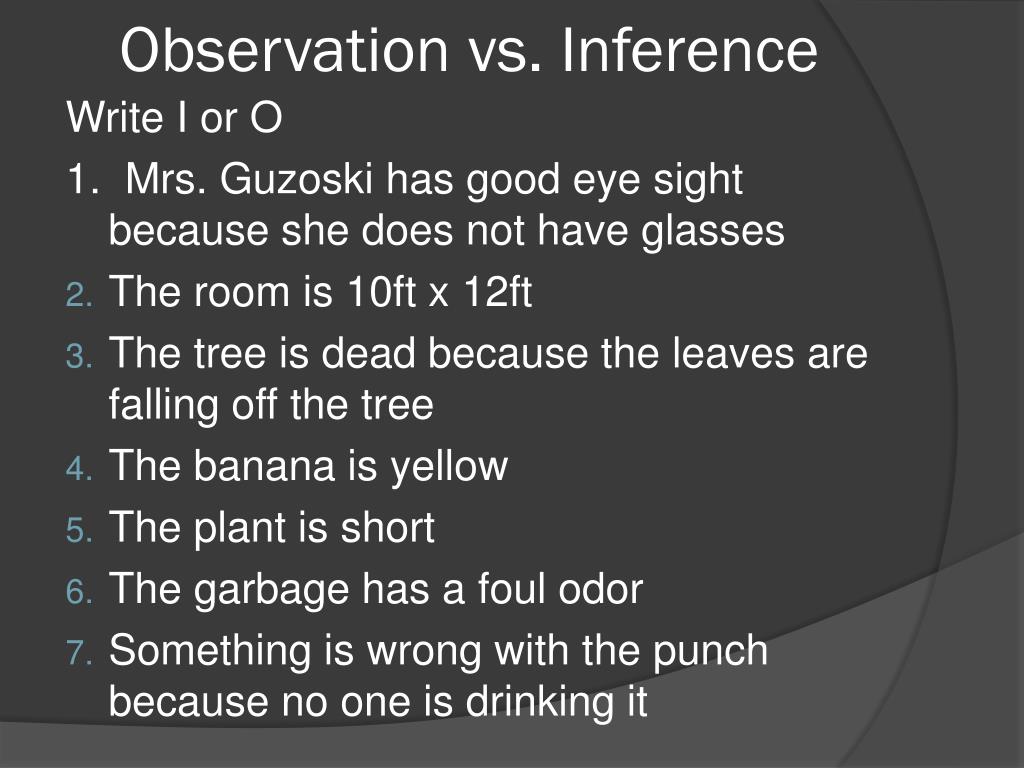 Observation vs. Inference

Write I or O

1. Mrs. Guzoski has good eye sight because she does not have glasses
2. The room is 10ft x 12ft
3. The tree is dead because the leaves are falling off the tree
4. The banana is yellow
5. The plant is short
6. The garbage has a foul odor
7. Something is wrong with the punch because no one is drinking it